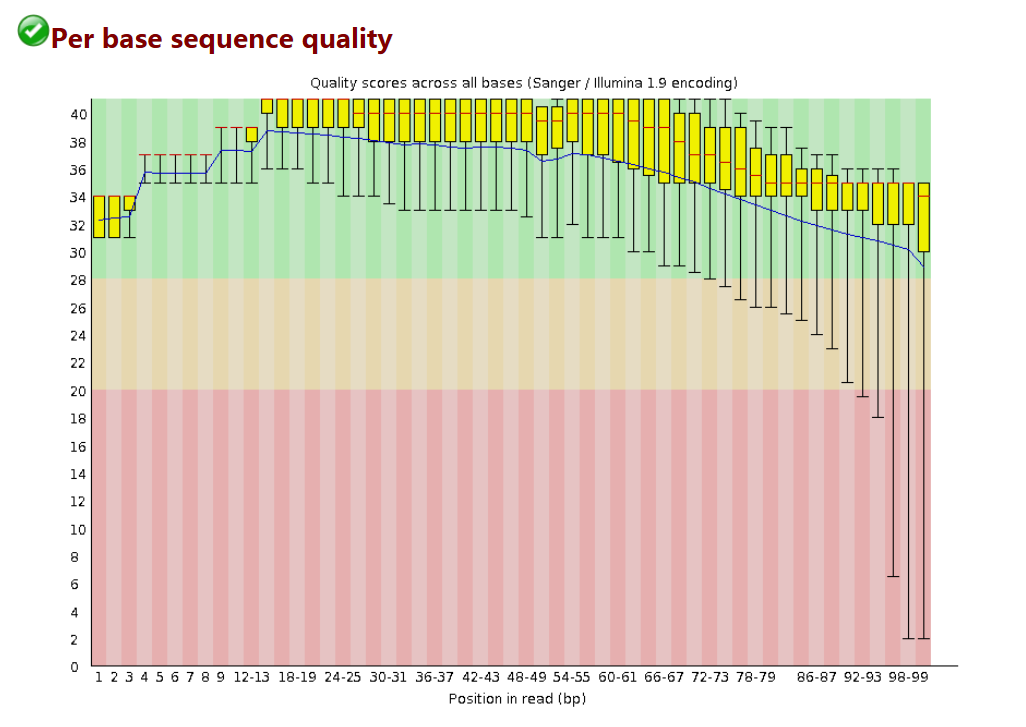 Per base sequence quality

Quality scores across all bases (Sanger / Illumina 1.9 encoding)

40
38
36
34
32
30
28
26
24
22
20
18
16
14
12
10
8
6
4
2
0

1 2 3 4 5 6 7 8 9 12-13 18-19 24-25 30-31 36-37 42-43 48-49 54-55 60-61 66-67 72-73 78-79 86-87 92-93 98-99

Position in read (bp)